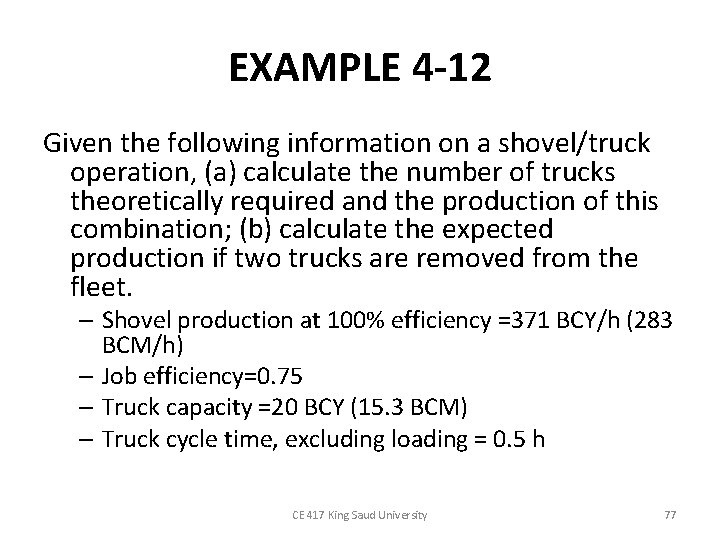 EXAMPLE 4-12

Given the following information on a shovel/truck operation, (a) calculate the number of trucks theoretically required and the production of this combination; (b) calculate the expected production if two trucks are removed from the fleet.

– Shovel production at 100% efficiency =371 BCY/h (283 BCM/h)
– Job efficiency=0.75
– Truck capacity =20 BCY (15.3 BCM)
– Truck cycle time, excluding loading = 0.5 h

CE 417 King Saud University

77